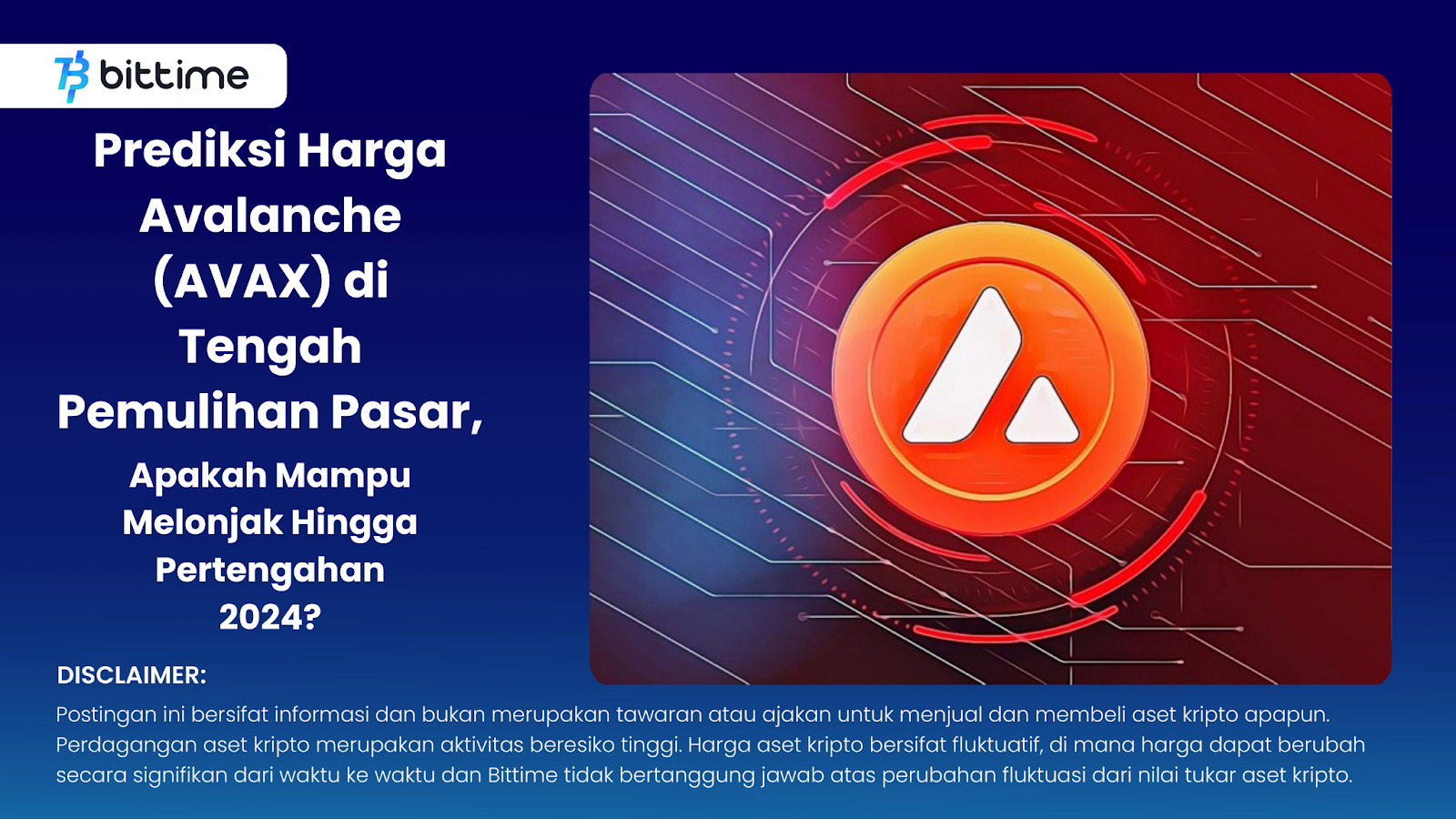 bittime

Prediksi Harga Avalanche (AVAX) di Tengah Pemulihan Pasar,

Apakah Mampu Melonjak Hingga Pertengahan 2024?

DISCLAIMER:

Postingan ini bersifat informasi dan bukan merupakan tawaran atau ajakan untuk menjual dan membeli aset kripto apapun. Perdagangan aset kripto merupakan aktivitas beresiko tinggi. Harga aset kripto bersifat fluktuatif, di mana harga dapat berubah secara signifikan dari waktu ke waktu dan Bittime tidak bertanggung jawab atas perubahan fluktuasi dari nilai tukar aset kripto.